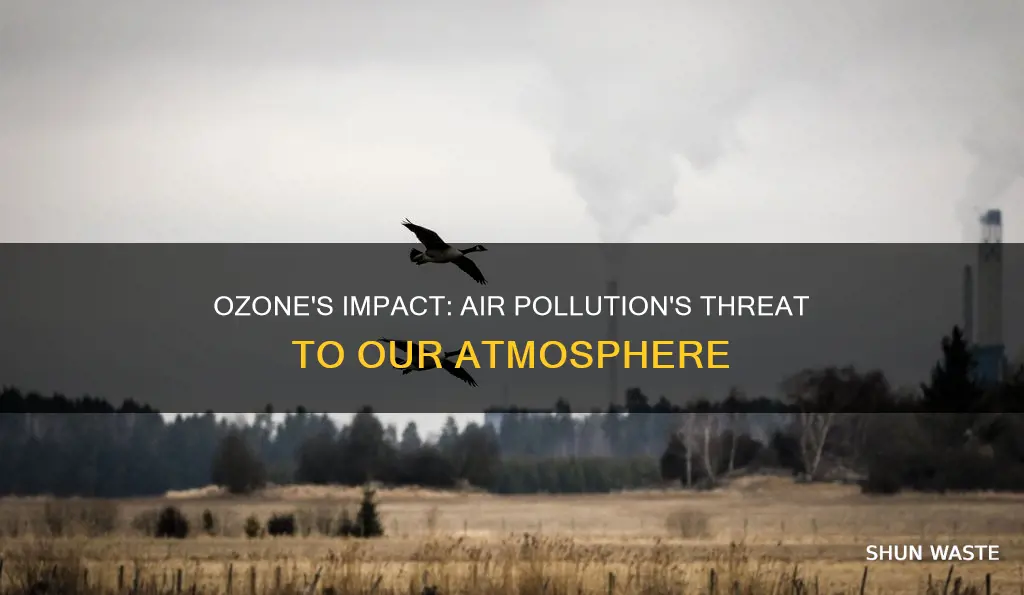 OZONE'S IMPACT: AIR POLLUTION'S THREAT TO OUR ATMOSPHERE

SHUN WASTE